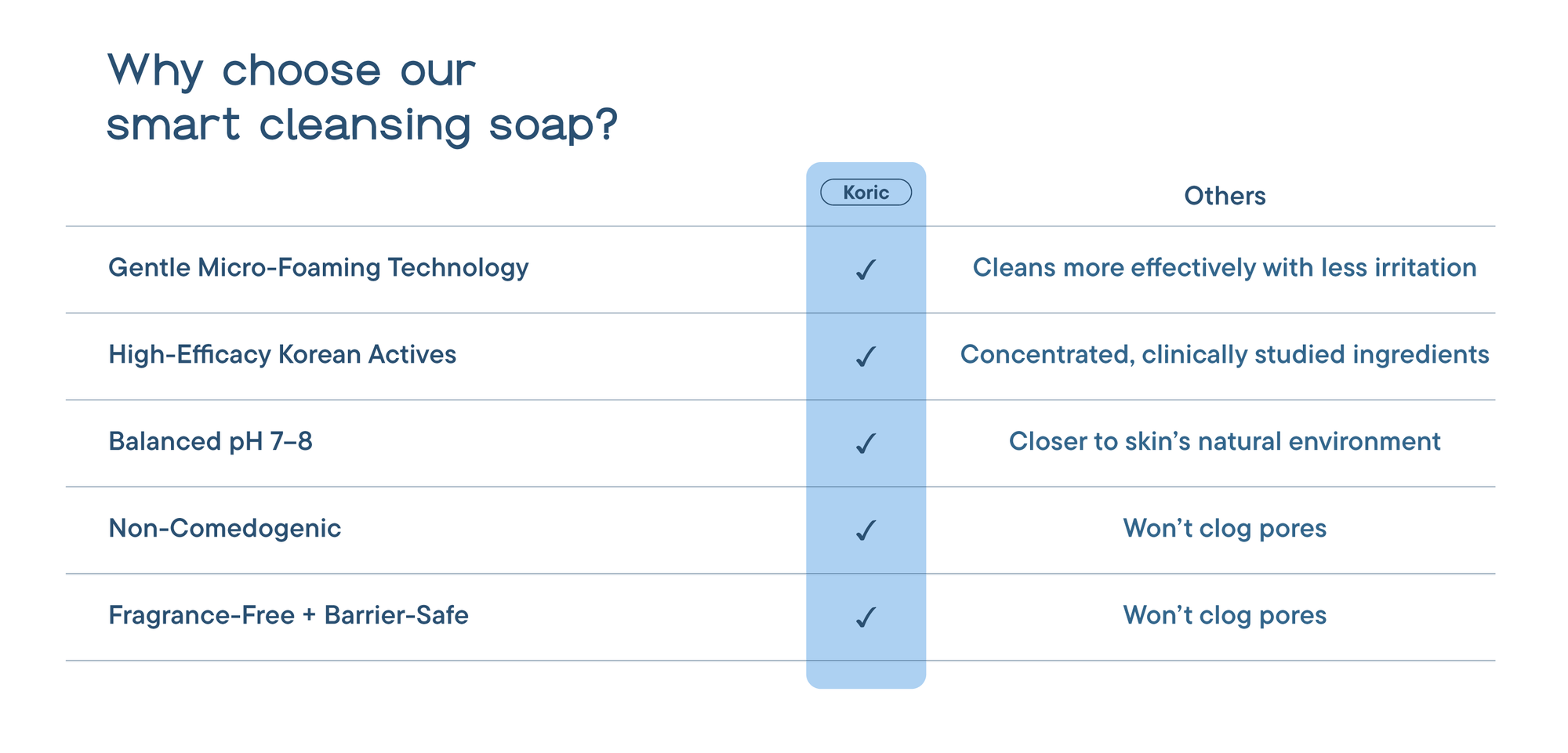 Why choose our smart cleansing soap?

| | Koric | Others |
|---|---|---|
| Gentle Micro-Foaming Technology | ✓ | Cleans more effectively with less irritation |
| High-Efficacy Korean Actives | ✓ | Concentrated, clinically studied ingredients |
| Balanced pH 7–8 | ✓ | Closer to skin’s natural environment |
| Non-Comedogenic | ✓ | Won’t clog pores |
| Fragrance-Free + Barrier-Safe | ✓ | Won’t clog pores |